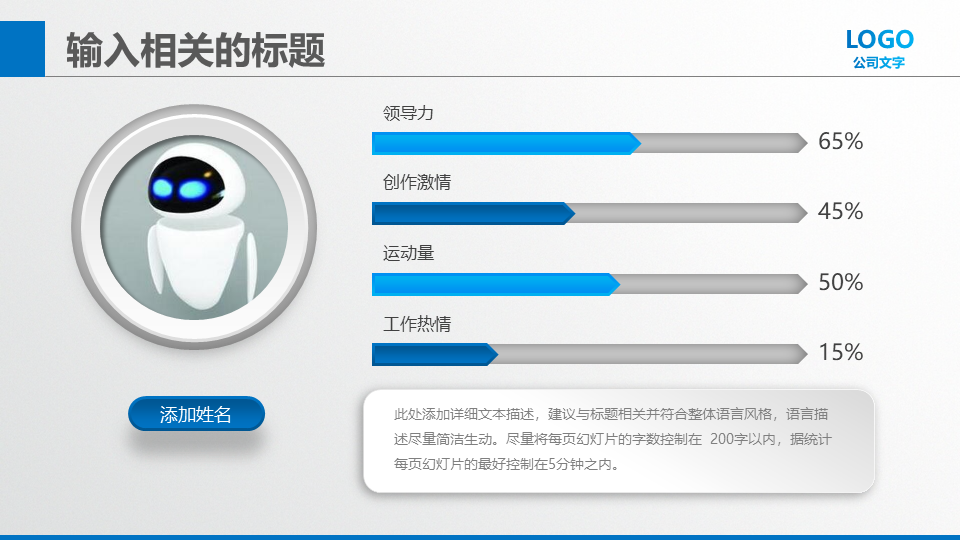 输入相关的标题

LOGO
公司文字

领导力
65%

创作激情
45%

运动量
50%

工作热情
15%

添加姓名

此处添加详细文本描述，建议与标题相关并符合整体语言风格，语言描述尽量简洁生动。尽量将每页幻灯片的字数控制在200字以内，据统计每页幻灯片的最好控制在5分钟之内。